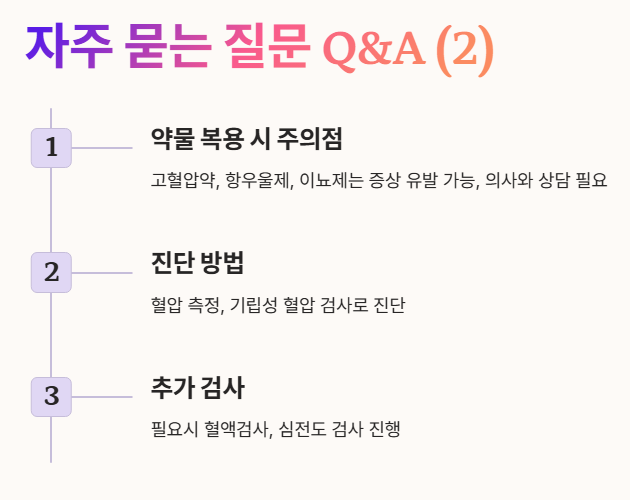 자주 묻는 질문 Q&A (2)

1

약물 복용 시 주의점

고혈압약, 항우울제, 이뇨제는 증상 유발 가능, 의사와 상담 필요

2

진단 방법

혈압 측정, 기립성 혈압 검사로 진단

3

추가 검사

필요시 혈액검사, 심전도 검사 진행